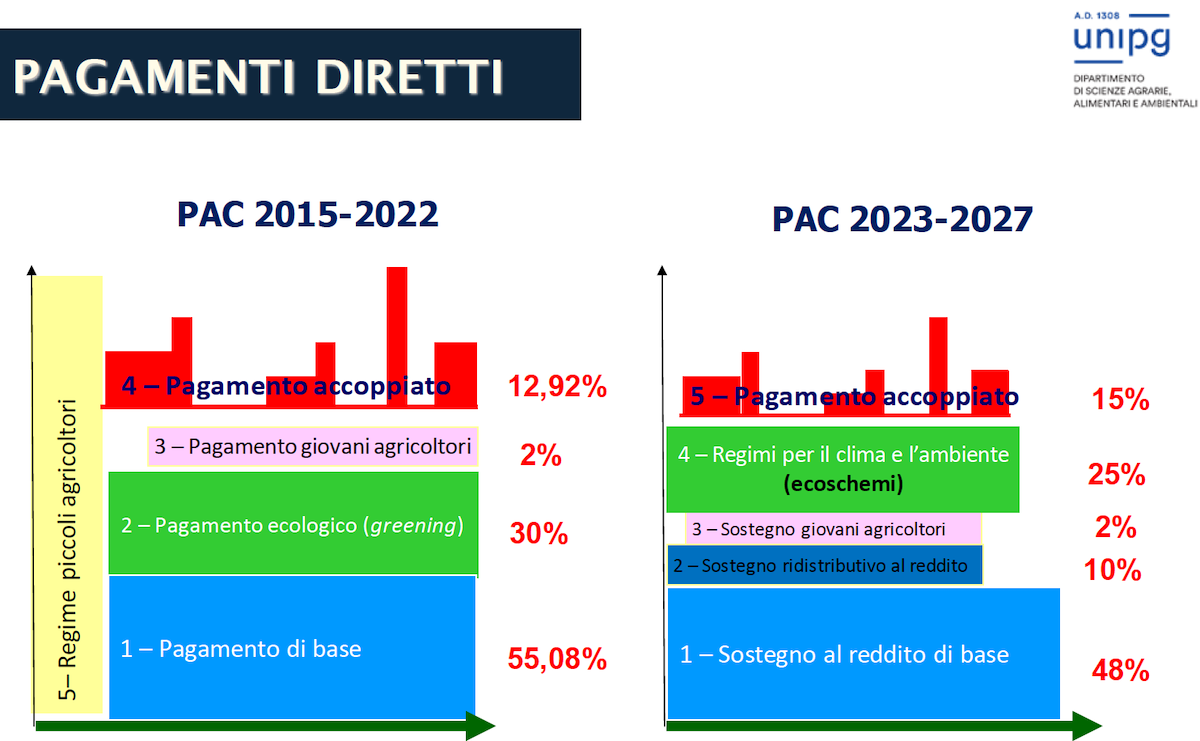 PAGAMENTI DIRETTI

A.D. 1308
unipg
DIPARTIMENTO
DI SCIENZE AGRARIE,
ALIMENTARI E AMBIENTALI

PAC 2015-2022

5– Regime piccoli agricoltori

4 – Pagamento accoppiato 12,92%

3 – Pagamento giovani agricoltori 2%

2 – Pagamento ecologico (greening) 30%

1 – Pagamento di base 55,08%

PAC 2023-2027

5 – Pagamento accoppiato 15%

4 – Regimi per il clima e l'ambiente (ecoschemi) 25%

3 – Sostegno giovani agricoltori 2%

2 – Sostegno ridistributivo al reddito 10%

1 – Sostegno al reddito di base 48%